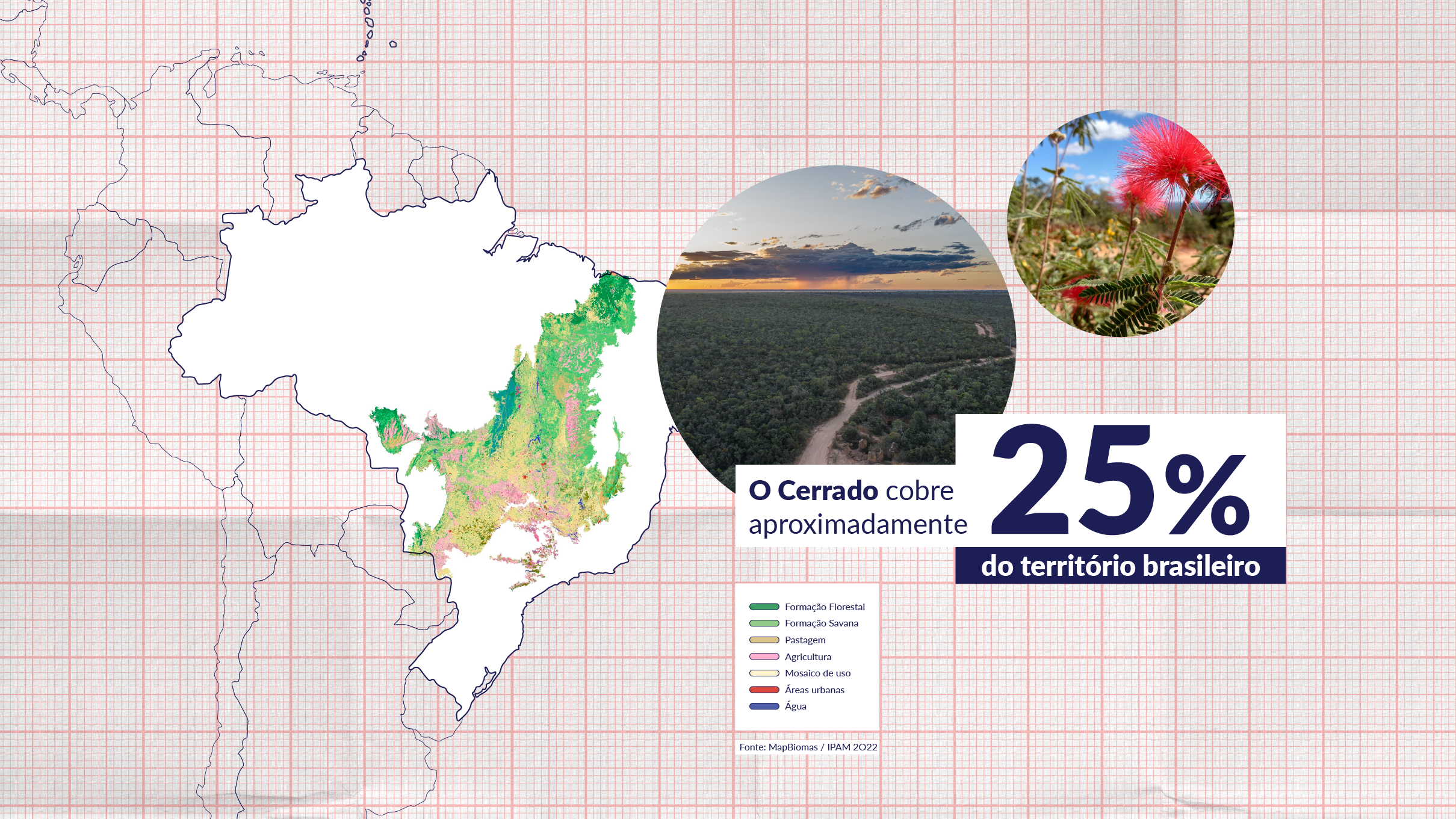 O Cerrado cobre aproximadamente 25%
do território brasileiro

Formação Florestal
Formação Savana
Pastagem
Agricultura
Mosaico de uso
Áreas urbanas
Água

Fonte: MapBiomas / IPAM 2022